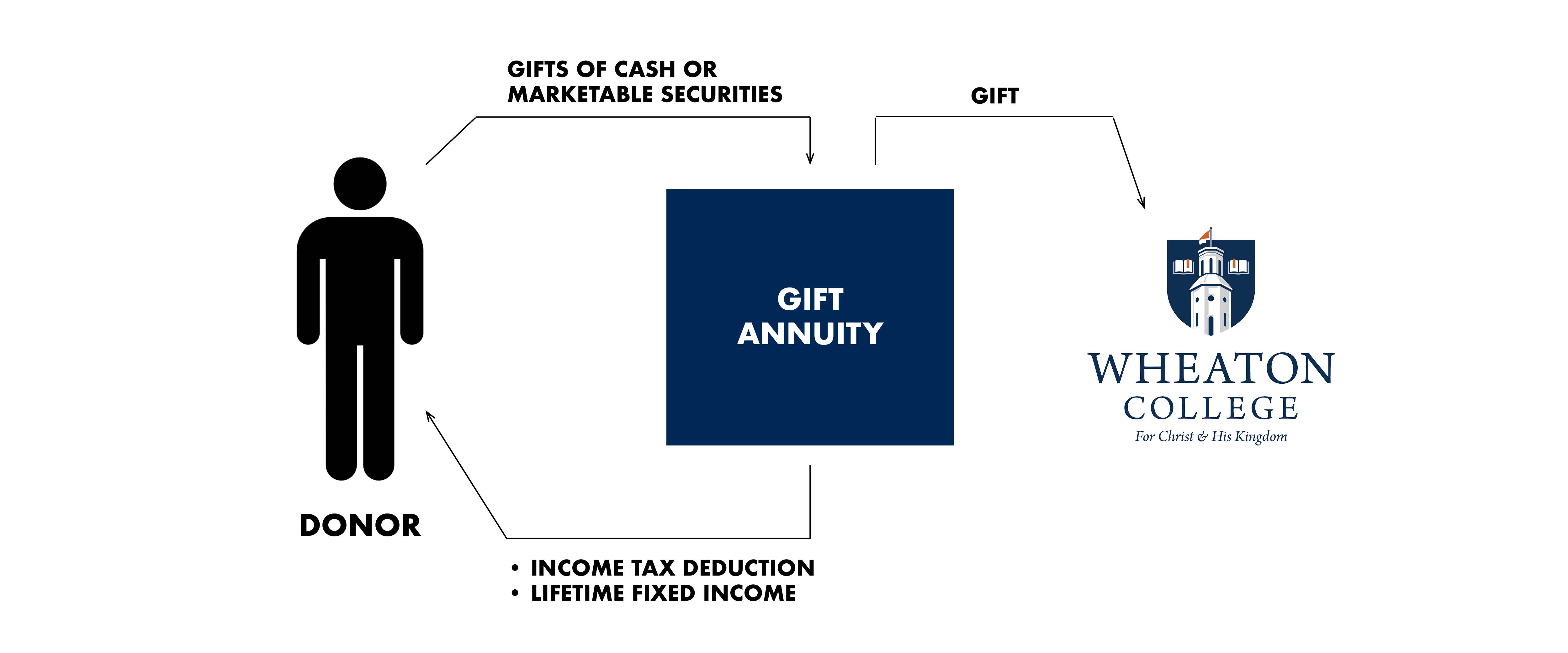 GIFTS OF CASH OR MARKETABLE SECURITIES

GIFT

GIFT ANNUITY

WHEATON COLLEGE
For Christ & His Kingdom

DONOR

• INCOME TAX DEDUCTION
• LIFETIME FIXED INCOME